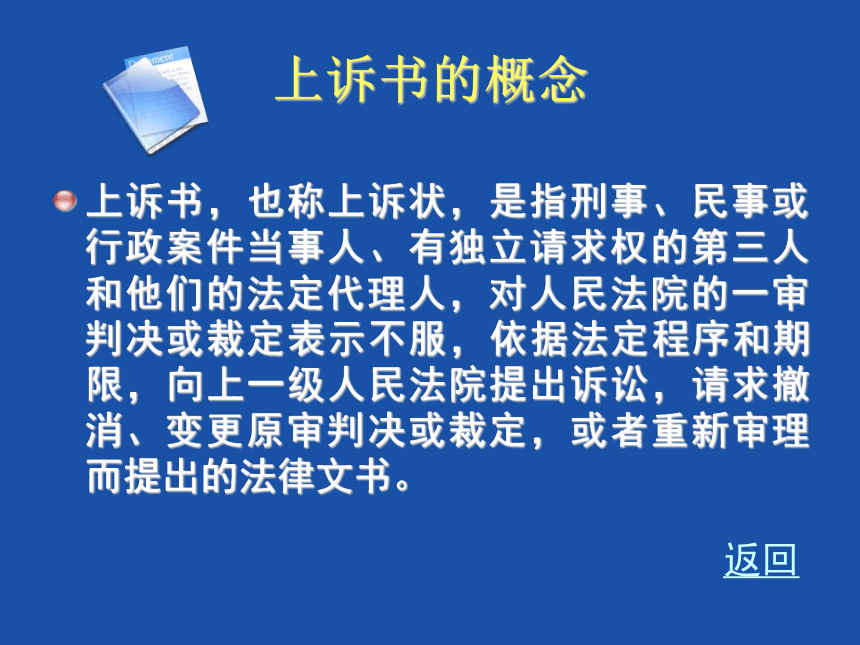 上诉书的概念

上诉书，也称上诉状，是指刑事、民事或行政案件当事人、有独立请求权的第三人和他们的法定代理人，对人民法院的一审判决或裁定表示不服，依据法定程序和期限，向上一级人民法院提出诉讼，请求撤消、变更原审判决或裁定，或者重新审理而提出的法律文书。

返回